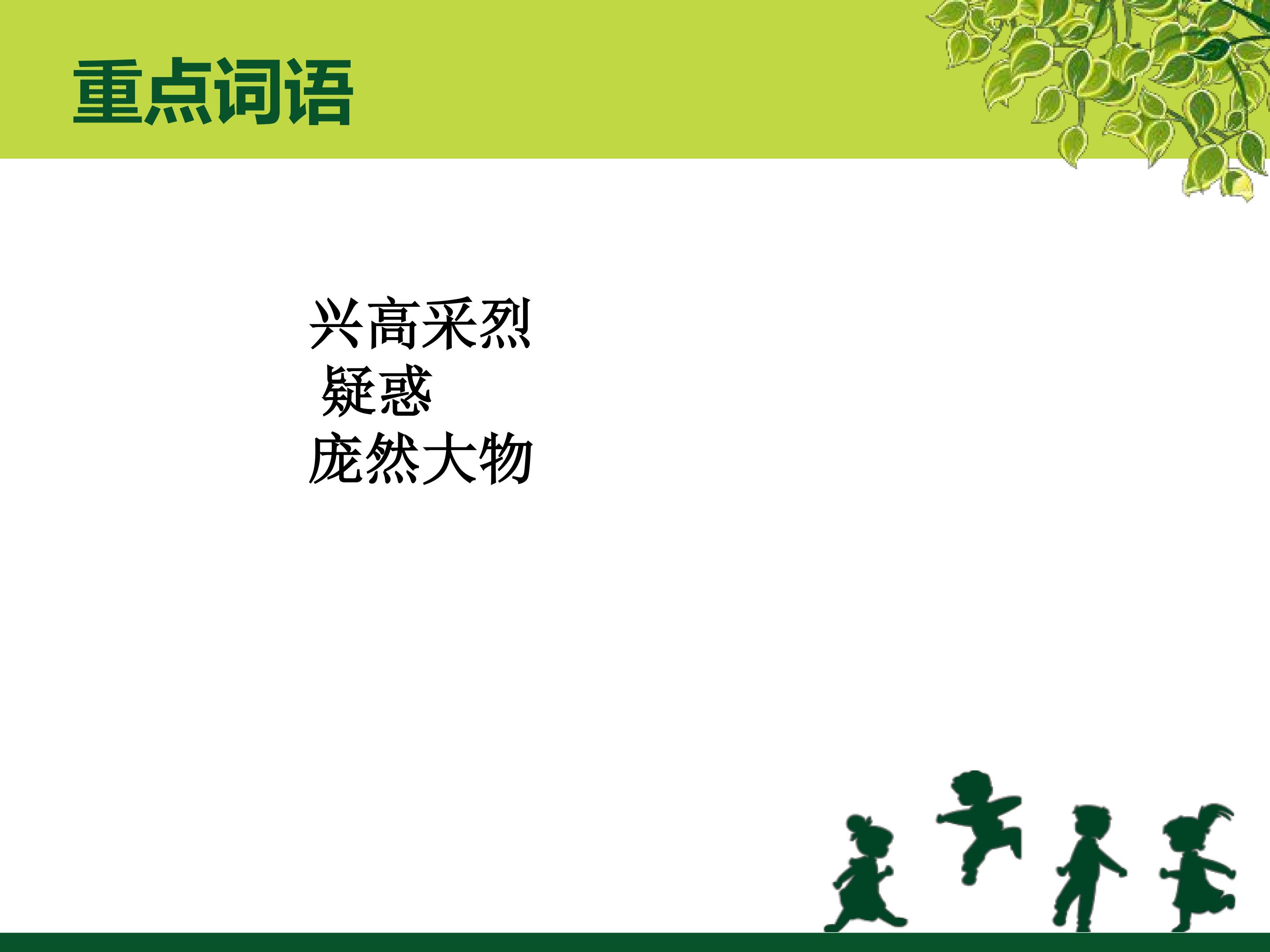 重点词语

兴高采烈
疑惑
庞然大物